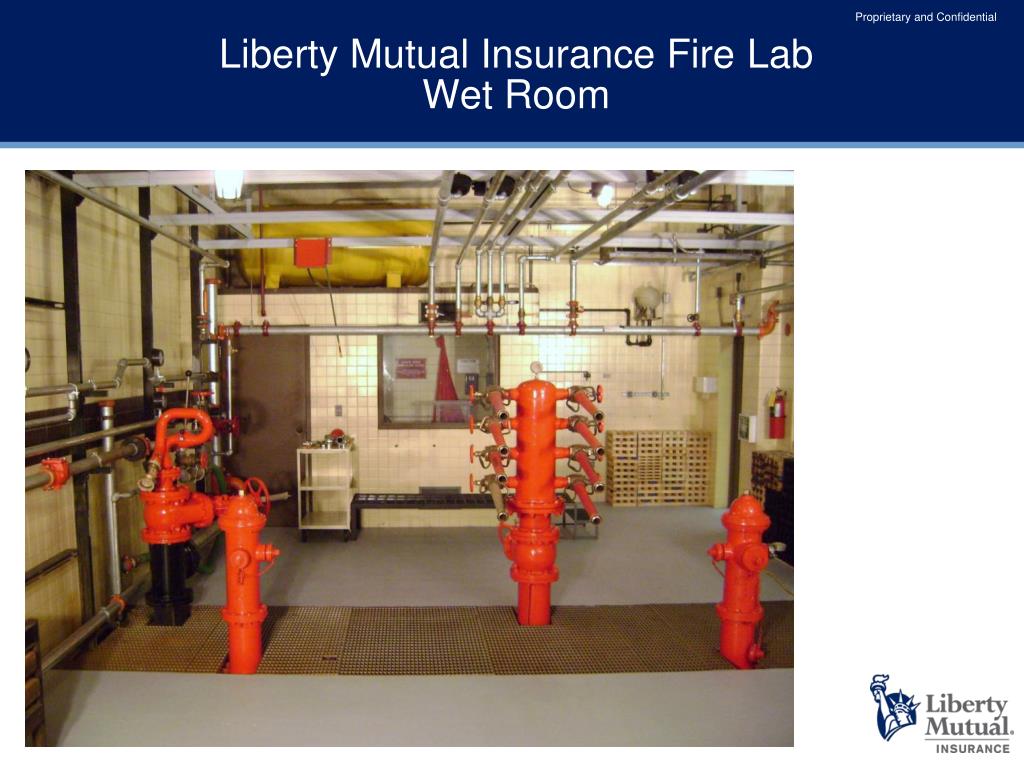 Proprietary and Confidential

Liberty Mutual Insurance Fire Lab
Wet Room

Liberty Mutual.
INSURANCE